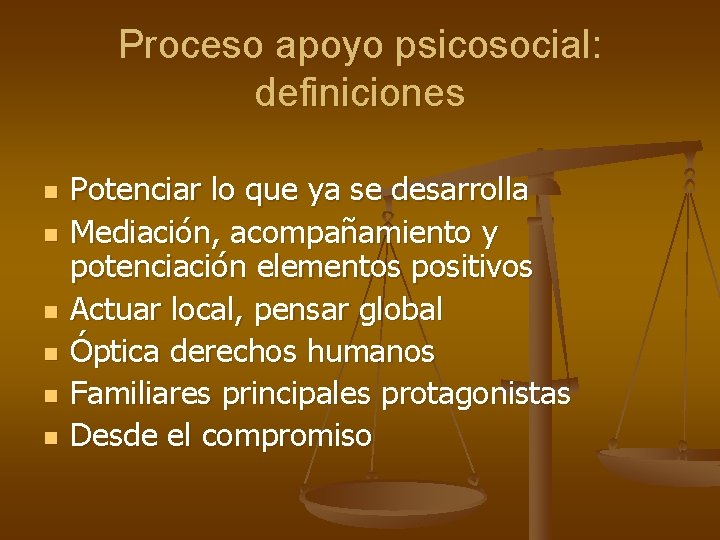 Proceso apoyo psicosocial: definiciones

- Potenciar lo que ya se desarrolla
- Mediación, acompañamiento y potenciación elementos positivos
- Actuar local, pensar global
- Óptica derechos humanos
- Familiares principales protagonistas
- Desde el compromiso